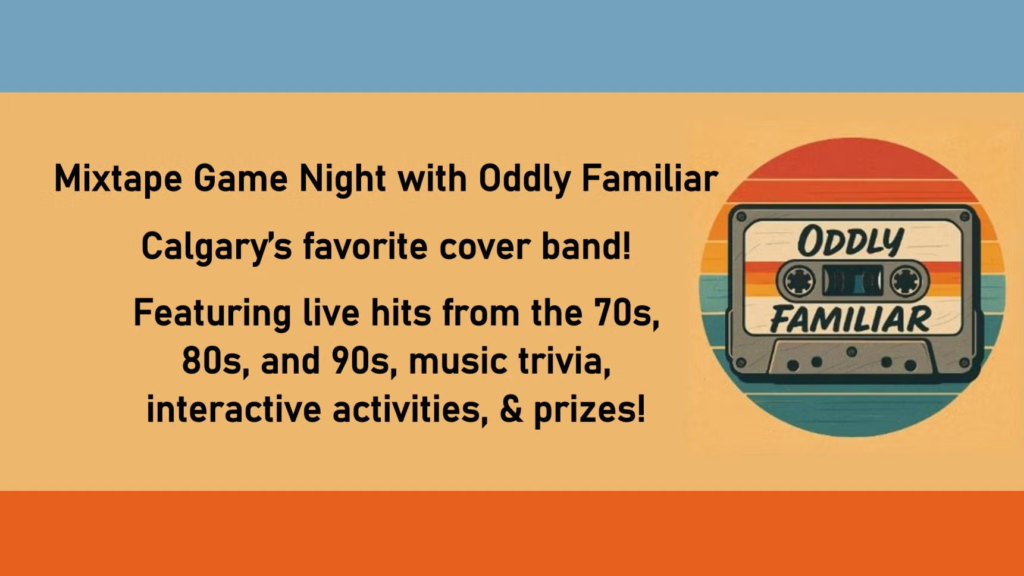 Mixtape Game Night with Oddly Familiar

Calgary's favorite cover band!

Featuring live hits from the 70s, 80s, and 90s, music trivia, interactive activities, & prizes!

ODDLY FAMILIAR